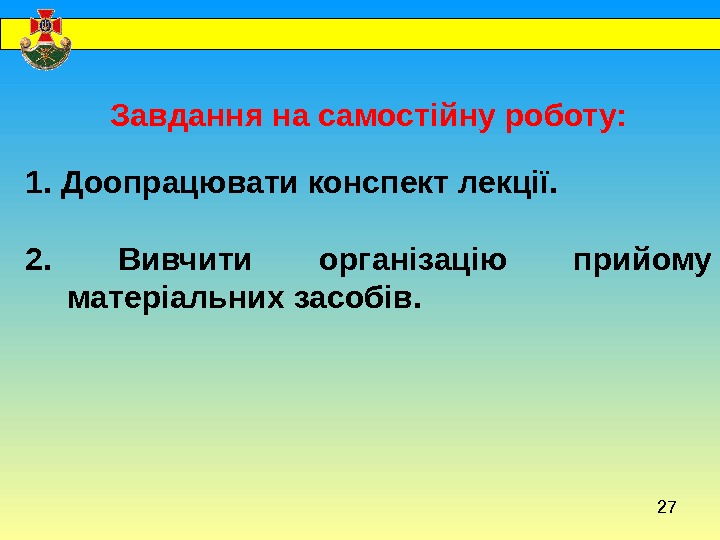 Завдання на самостійну роботу:

1. Доопрацювати конспект лекції.

2. Вивчити організацію прийому матеріальних засобів.

27